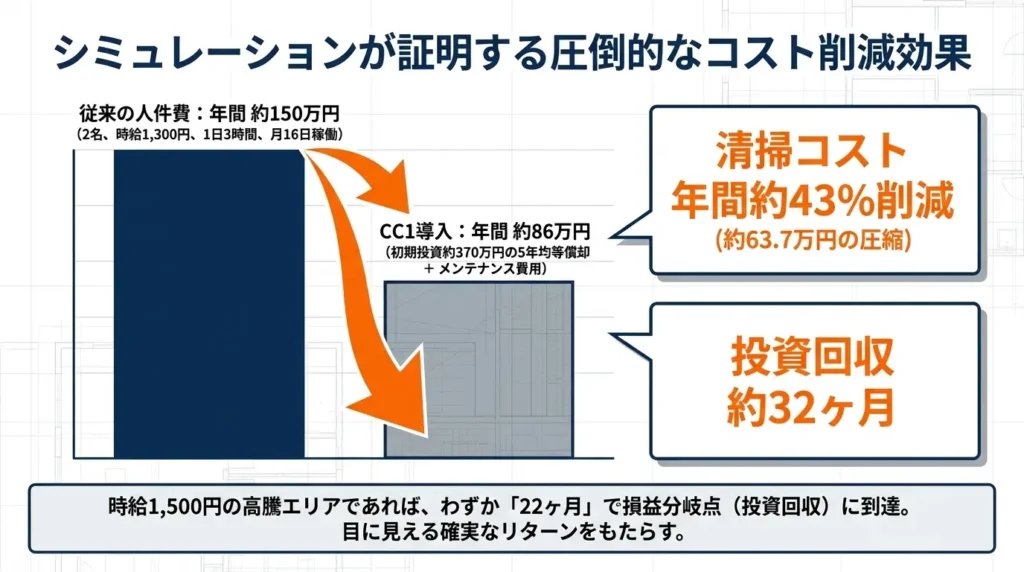 シミュレーションが証明する圧倒的なコスト削減効果

従来の人件費：年間 約150万円
（2名、時給1,300円、1日3時間、月16日稼働）

CC1導入：年間 約86万円
（初期投資約370万円の5年均等償却 ＋ メンテナンス費用）

清掃コスト
年間約43%削減
(約63.7万円の圧縮)

投資回収
約32ヶ月

時給1,500円の高騰エリアであれば、わずか「22ヶ月」で損益分岐点（投資回収）に到達。
目に見える確実なリターンをもたらす。